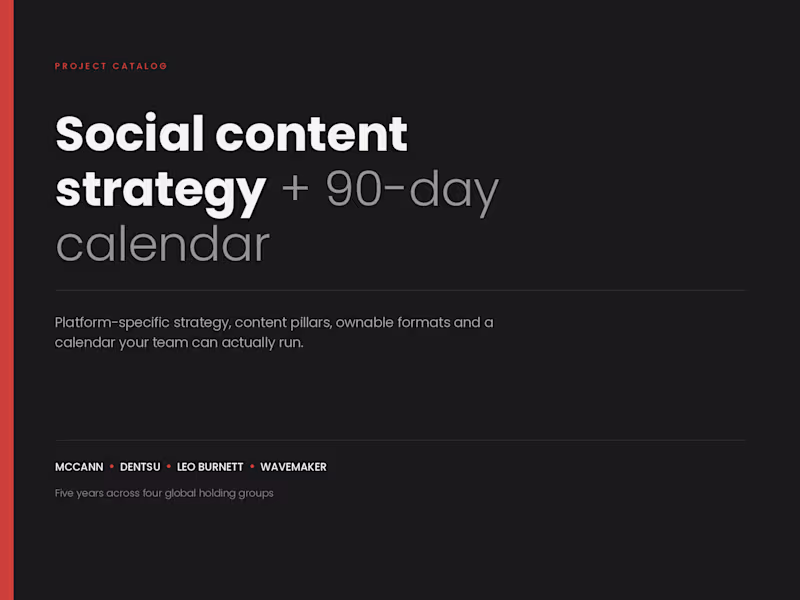 PROJECT CATALOG

Social content strategy + 90-day calendar

Platform-specific strategy, content pillars, ownable formats and a calendar your team can actually run.

MCCANN • DENTSU • LEO BURNETT • WAVEMAKER

Five years across four global holding groups